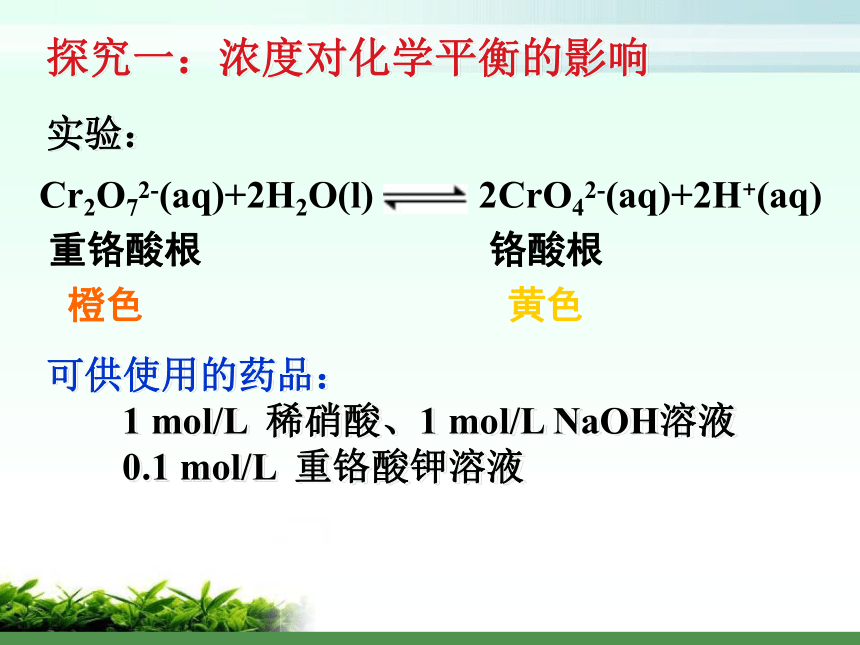 探究一：浓度对化学平衡的影响

实验：

$Cr_2O_7^{2-}(aq)+2H_2O(l) \rightleftharpoons 2CrO_4^{2-}(aq)+2H^+(aq)$

重铬酸根　　　　　　　　铬酸根

橙色　　　　　　　　　　黄色

可供使用的药品：

1 mol/L 稀硝酸、1 mol/L NaOH溶液

0.1 mol/L 重铬酸钾溶液